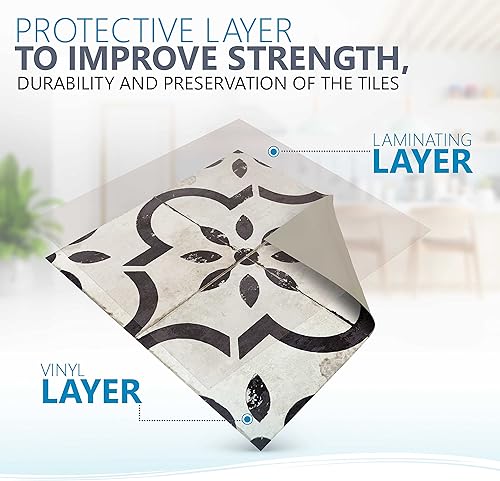 PROTECTIVE LAYER
TO IMPROVE STRENGTH,
DURABILITY AND PRESERVATION OF THE TILES

LAMINATING
LAYER

VINYL
LAYER